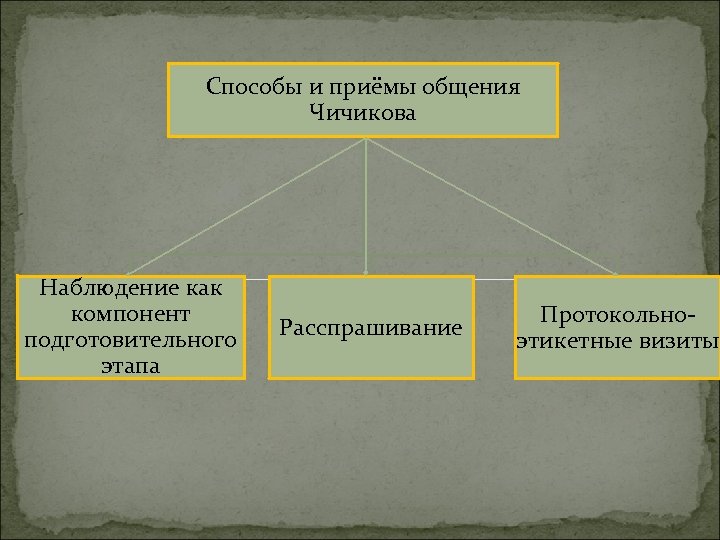 Способы и приёмы общения Чичикова

Наблюдение как компонент подготовительного этапа

Расспрашивание

Протокольно-этикетные визиты